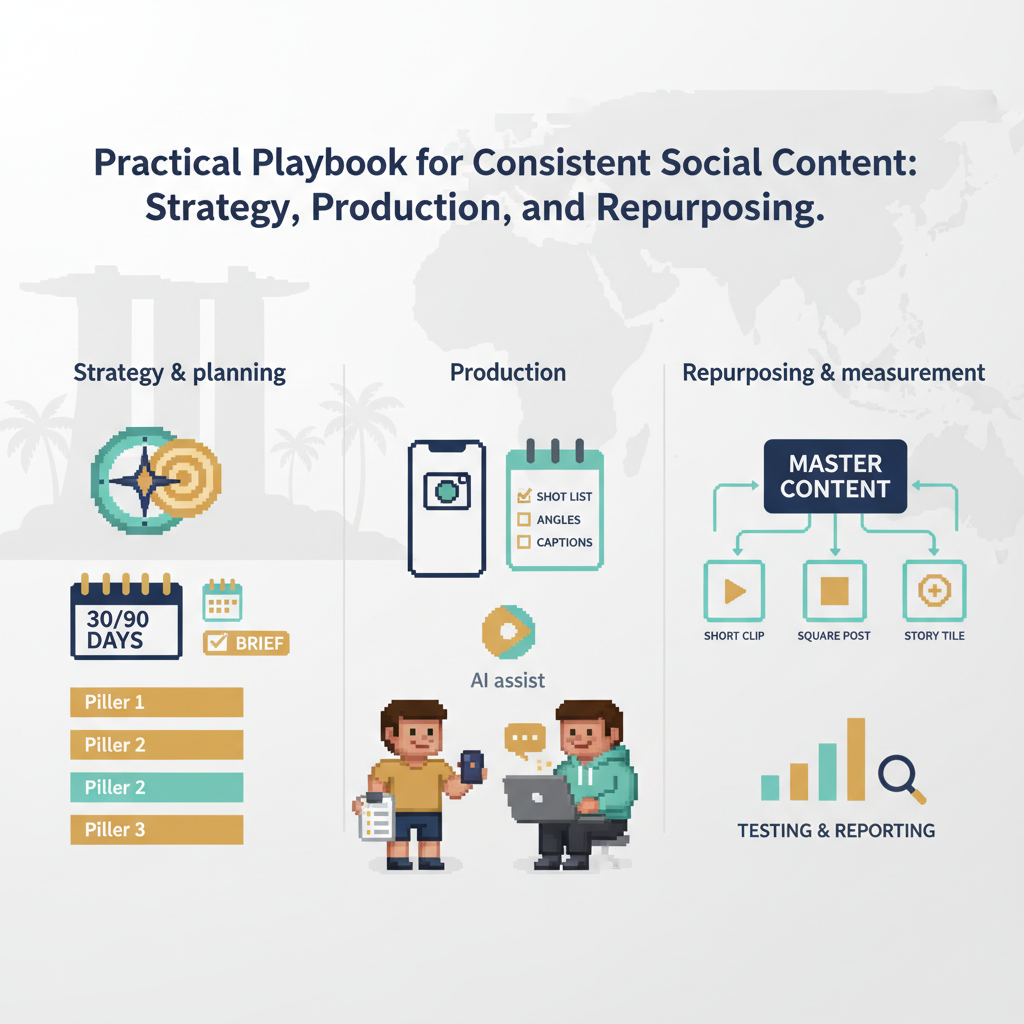 Practical Playbook for Consistent Social Content: Strategy, Production, and Repurposing.

Strategy & planning

30/90 DAYS

BRIEF

Piller 1

Piller 2

Piller 2

Piller 3

Production

SHOT LIST

ANGLES

CAPTIONS

AI assist

Repurposing & measurement

MASTER CONTENT

SHORT CLIP

SQUARE POST

STORY TILE

TESTING & REPORTING